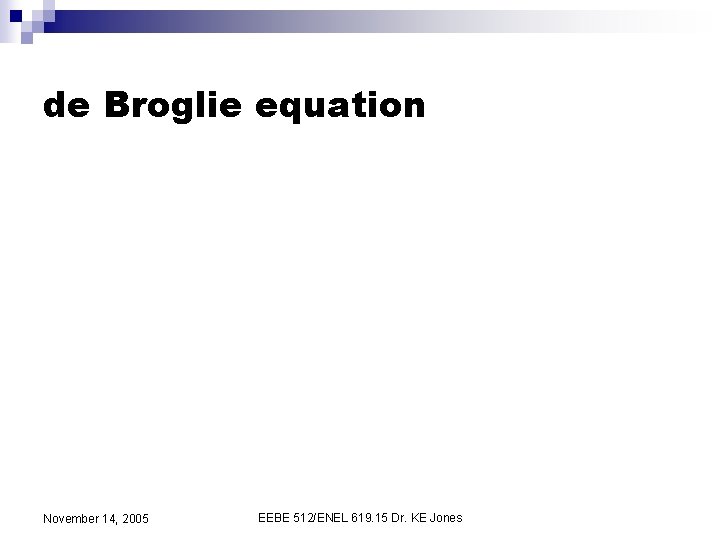 de Broglie equation

November 14, 2005

EEBE 512/ENEL 619.15 Dr. KE Jones